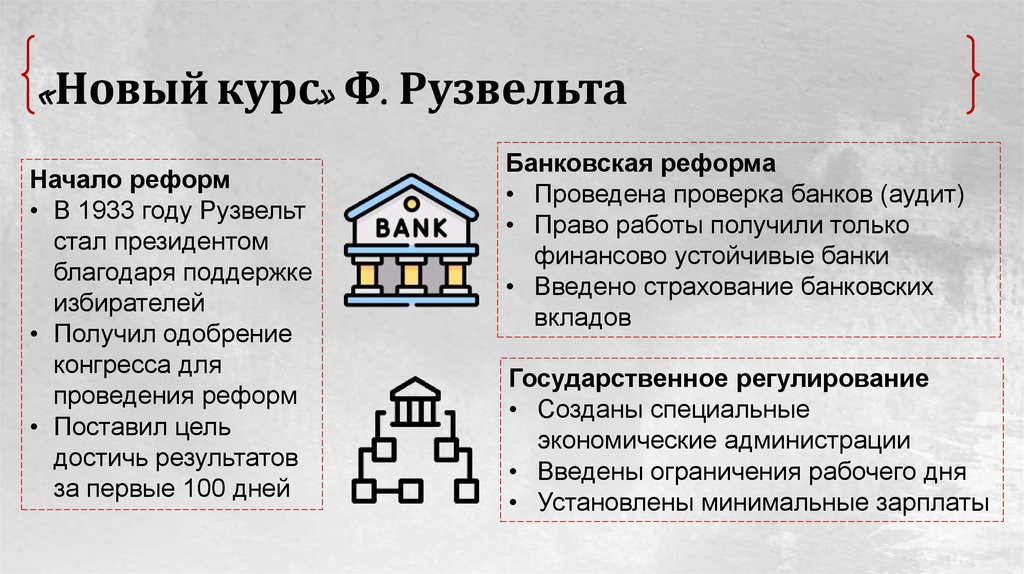 «Новый курс» Ф. Рузвельта

Начало реформ
• В 1933 году Рузвельт стал президентом благодаря поддержке избирателей
• Получил одобрение конгресса для проведения реформ
• Поставил цель достичь результатов за первые 100 дней

BANK

Банковская реформа
• Проведена проверка банков (аудит)
• Право работы получили только финансово устойчивые банки
• Введено страхование банковских вкладов

Государственное регулирование
• Созданы специальные экономические администрации
• Введены ограничения рабочего дня
• Установлены минимальные зарплаты